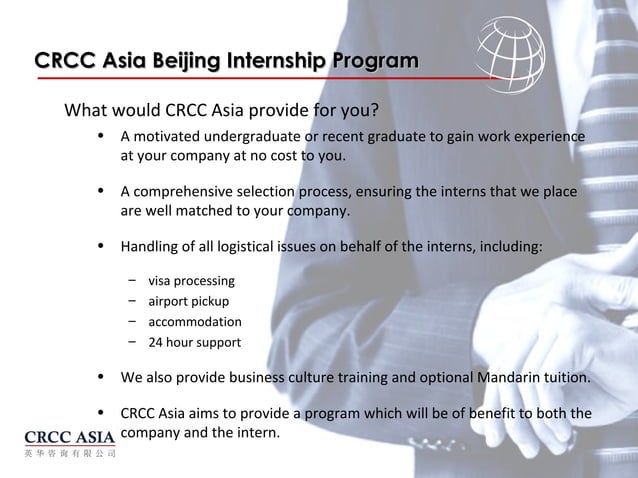 CRCC Asia Beijing Internship Program

What would CRCC Asia provide for you?

• A motivated undergraduate or recent graduate to gain work experience at your company at no cost to you.

• A comprehensive selection process, ensuring the interns that we place are well matched to your company.

• Handling of all logistical issues on behalf of the interns, including:

– visa processing
– airport pickup
– accommodation
– 24 hour support

• We also provide business culture training and optional Mandarin tuition.

• CRCC Asia aims to provide a program which will be of benefit to both the company and the intern.

CRCC ASIA
英华咨询有限公司